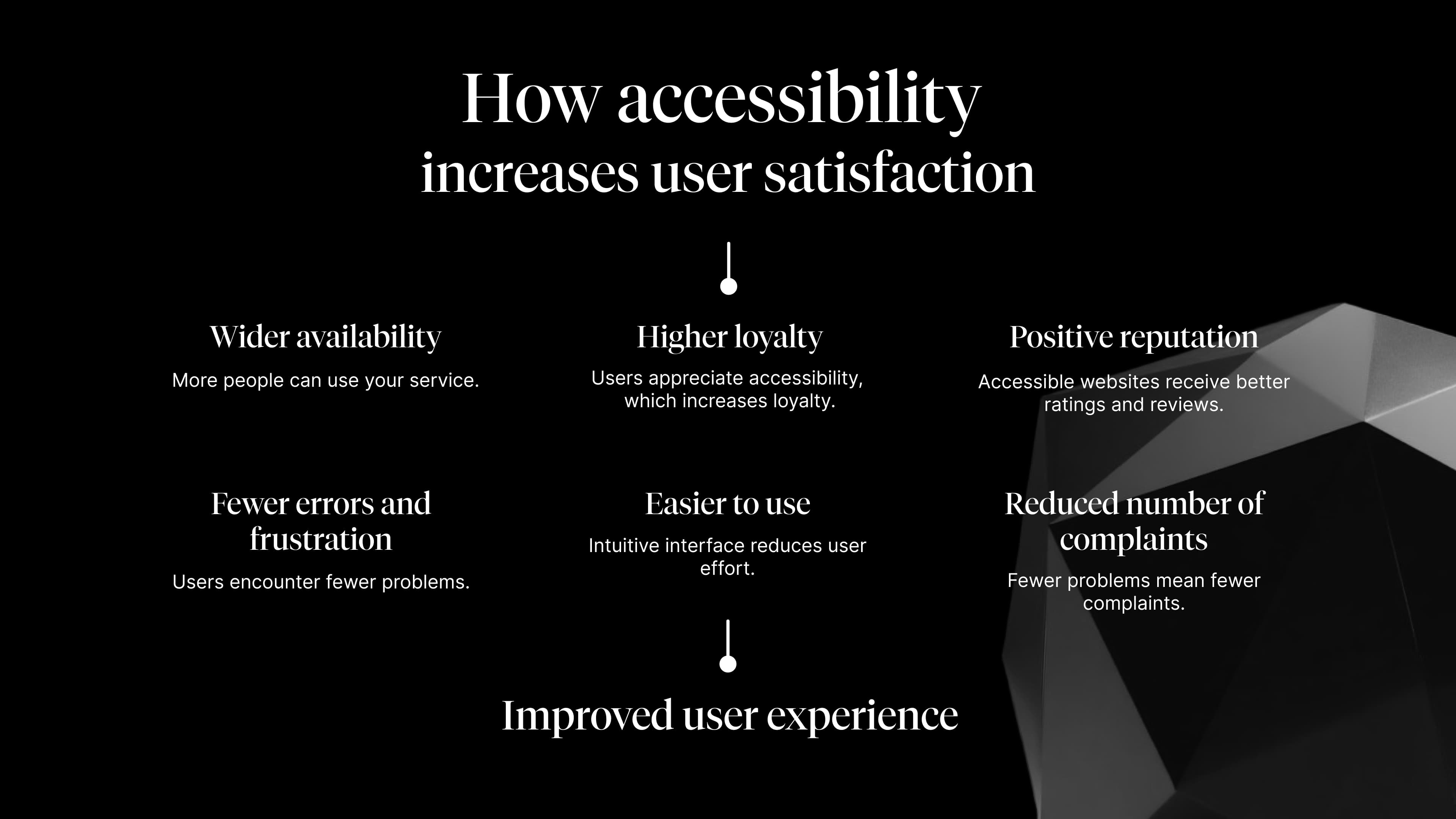 How accessibility increases user satisfaction

Wider availability

More people can use your service.

Higher loyalty

Users appreciate accessibility, which increases loyalty.

Positive reputation

Accessible websites receive better ratings and reviews.

Fewer errors and frustration

Users encounter fewer problems.

Easier to use

Intuitive interface reduces user effort.

Reduced number of complaints

Fewer problems mean fewer complaints.

Improved user experience